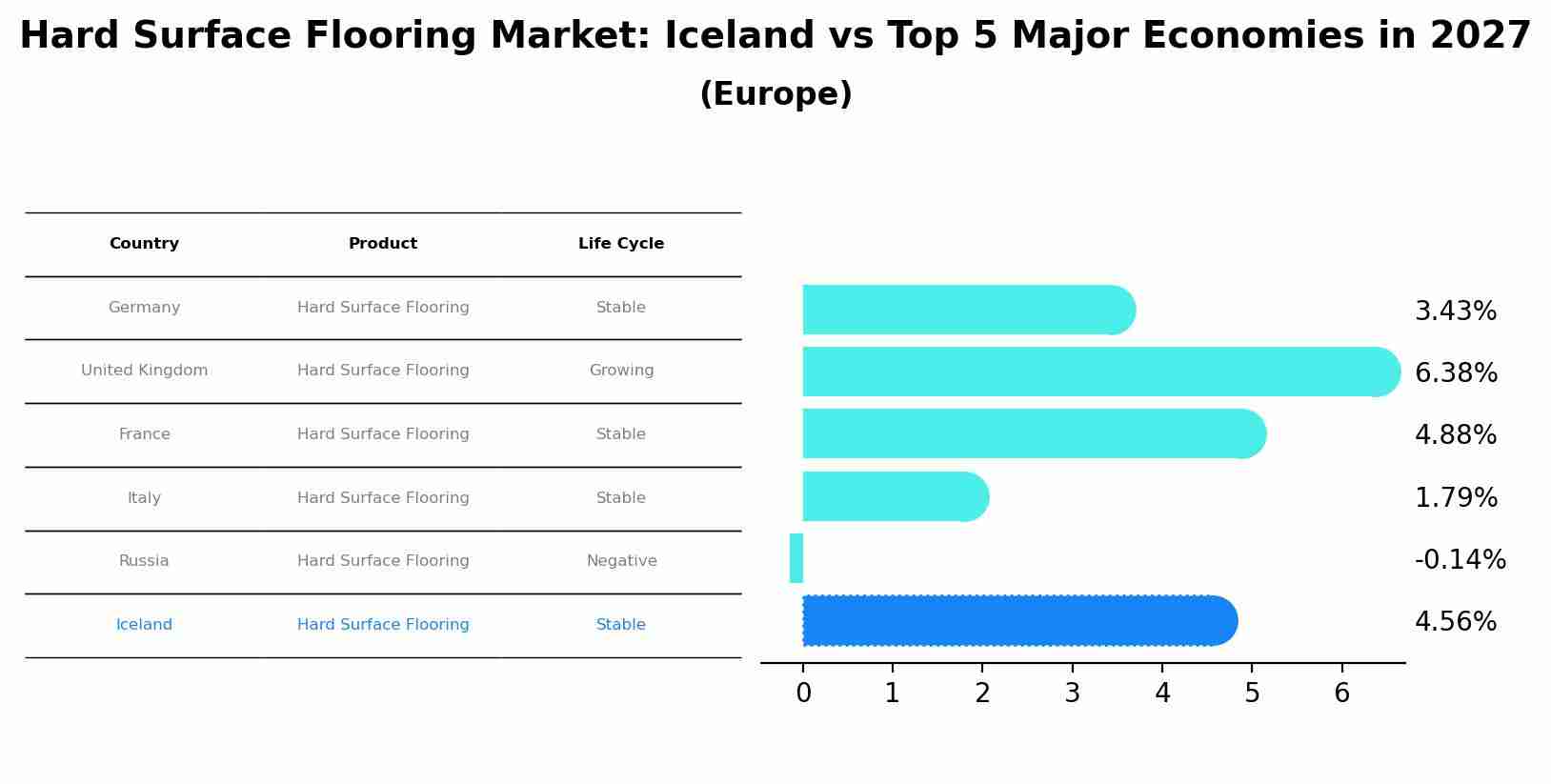 Hard Surface Flooring Market: Iceland vs Top 5 Major Economies in 2027
(Europe)

| Country | Product | Life Cycle |
|---|---|---|
| Germany | Hard Surface Flooring | Stable |
| United Kingdom | Hard Surface Flooring | Growing |
| France | Hard Surface Flooring | Stable |
| Italy | Hard Surface Flooring | Stable |
| Russia | Hard Surface Flooring | Negative |
| Iceland | Hard Surface Flooring | Stable |

3.43%
6.38%
4.88%
1.79%
-0.14%
4.56%

0 1 2 3 4 5 6